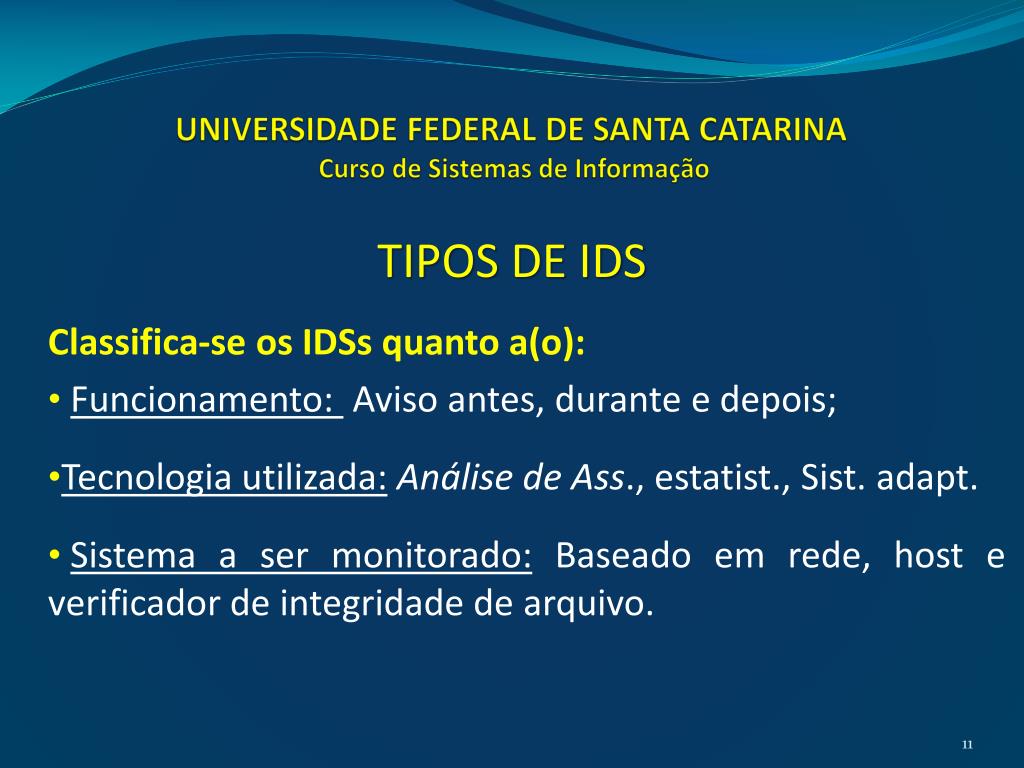 UNIVERSIDADE FEDERAL DE SANTA CATARINA
Curso de Sistemas de Informação

TIPOS DE IDS

Classifica-se os IDSs quanto a(o):

• Funcionamento: Aviso antes, durante e depois;

•Tecnologia utilizada: Análise de Ass., estatist., Sist. adapt.

• Sistema a ser monitorado: Baseado em rede, host e verificador de integridade de arquivo.

11